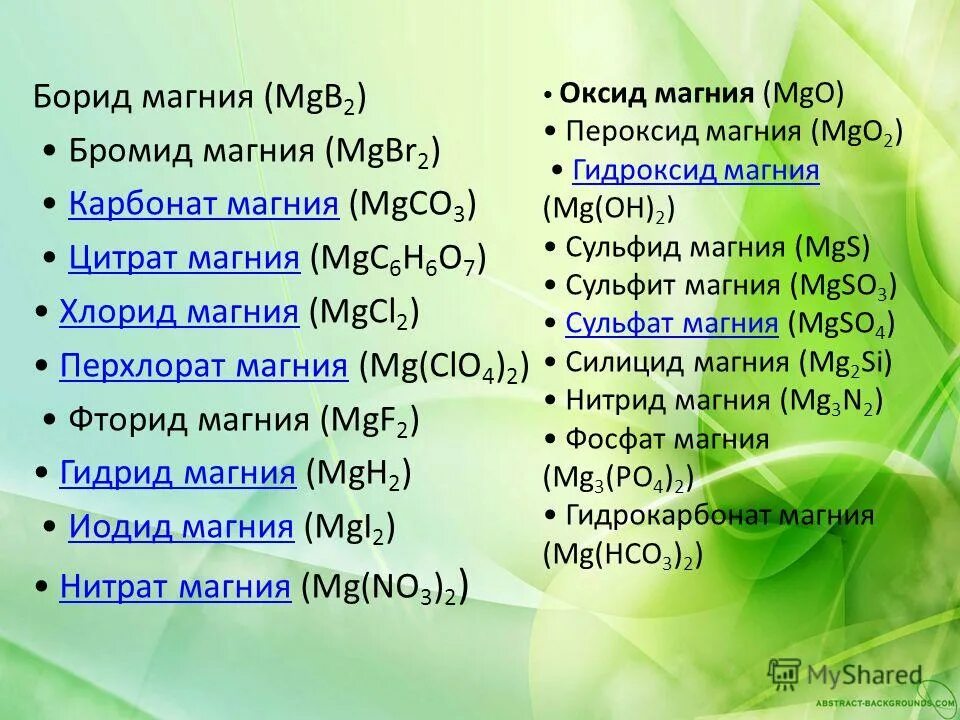 Борид магния ($MgB_2$)
• Бромид магния ($MgBr_2$)
• Карбонат магния ($MgCO_3$)
• Цитрат магния ($MgC_6H_6O_7$)
• Хлорид магния ($MgCl_2$)
• Перхлорат магния ($Mg(ClO_4)_2$)
• Фторид магния ($MgF_2$)
• Гидрид магния ($MgH_2$)
• Иодид магния ($MgI_2$)
• Нитрат магния ($Mg(NO_3)_2$)

• Оксид магния ($MgO$)
• Пероксид магния ($MgO_2$)
• Гидроксид магния ($Mg(OH)_2$)
• Сульфид магния ($MgS$)
• Сульфит магния ($MgSO_3$)
• Сульфат магния ($MgSO_4$)
• Силицид магния ($Mg_2Si$)
• Нитрид магния ($Mg_3N_2$)
• Фосфат магния ($Mg_3(PO_4)_2$)
• Гидрокарбонат магния ($Mg(HCO_3)_2$)

MyShared
ABSTRACT-BACKGROUNDS.COM